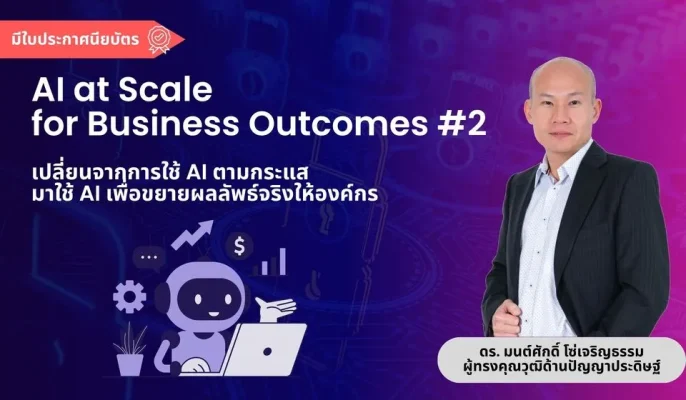 มีใบประกาศนียบัตร

AI at Scale for Business Outcomes #2

เปลี่ยนจากการใช้ AI ตามกระแส มาใช้ AI เพื่อขยายผลลัพธ์จริงให้องค์กร

...

$

ดร. มนต์ศักดิ์ โซ่เจริญธรรม
ผู้ทรงคุณวุฒิด้านปัญญาประดิษฐ์